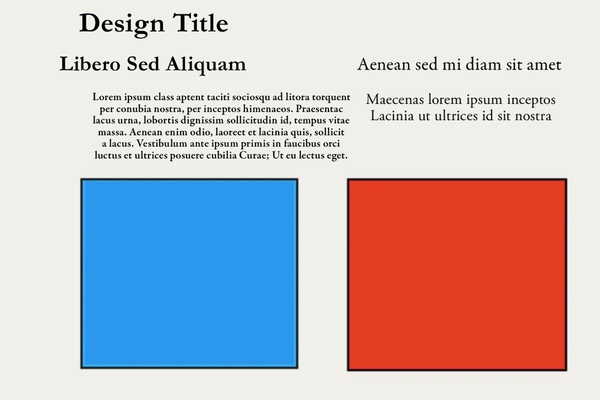 Design Title

Libero Sed Aliquam

Lorem ipsum class aptent taciti sociosqu ad litora torquent per conubia nostra, per inceptos himenaeos. Praesentac lacus urna, lobortis dignissim sollicitudin id, tempus vitae massa. Aenean enim odio, laoreet et lacinia quis, sollicit a lacus. Vestibulum ante ipsum primis in faucibus orci luctus et ultrices posuere cubilia Curae; Ut eu lectus eget.

Aenean sed mi diam sit amet

Maecenas lorem ipsum inceptos
Lacinia ut ultrices id sit nostra